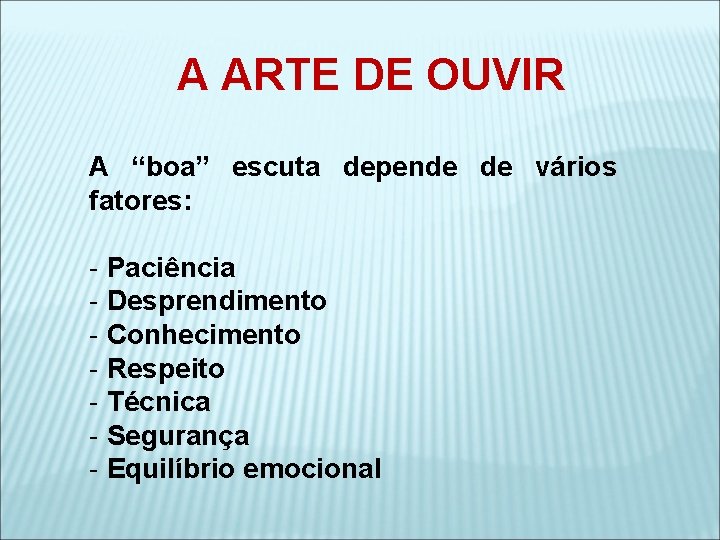 A ARTE DE OUVIR

A “boa” escuta depende de vários fatores:

- Paciência
- Desprendimento
- Conhecimento
- Respeito
- Técnica
- Segurança
- Equilíbrio emocional